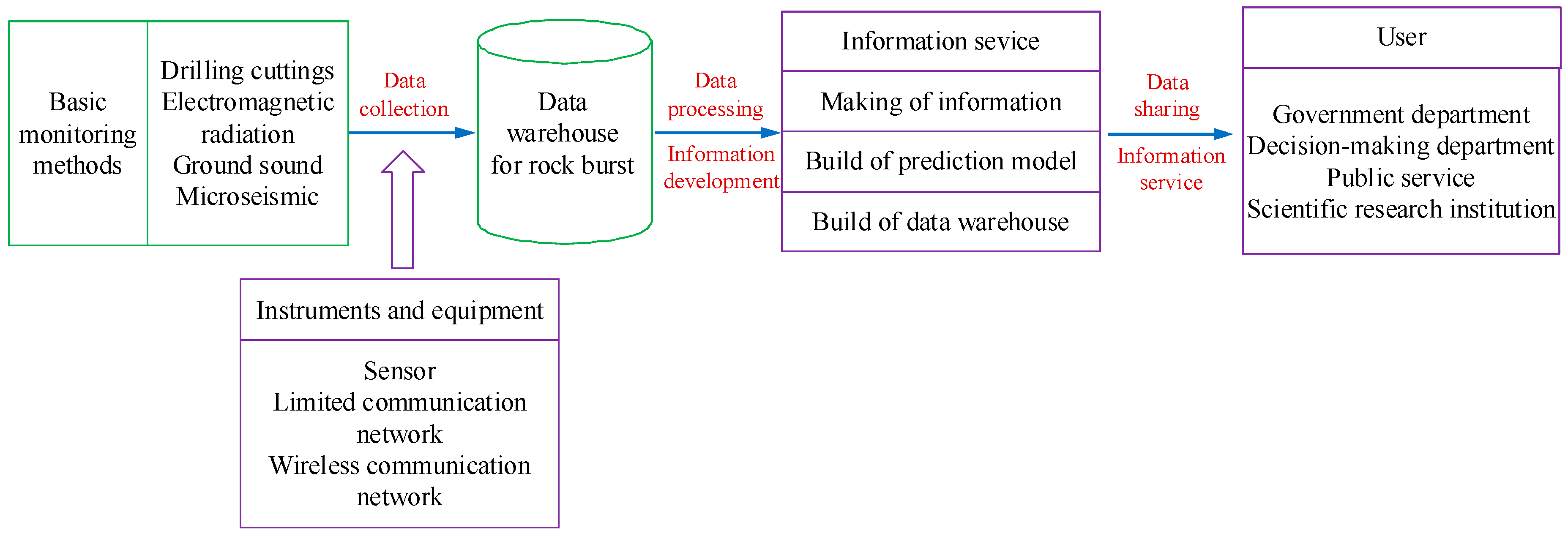 Basic monitoring methods

Drilling cuttings
Electromagnetic radiation
Ground sound
Microseismic

Data collection

Data warehouse for rock burst

Data processing

Information development

Information sevice

Making of information

Build of prediction model

Build of data warehouse

Data sharing

Information service

User

Government department
Decision-making department
Public service
Scientific research institution

Instruments and equipment

Sensor
Limited communication network
Wireless communication network